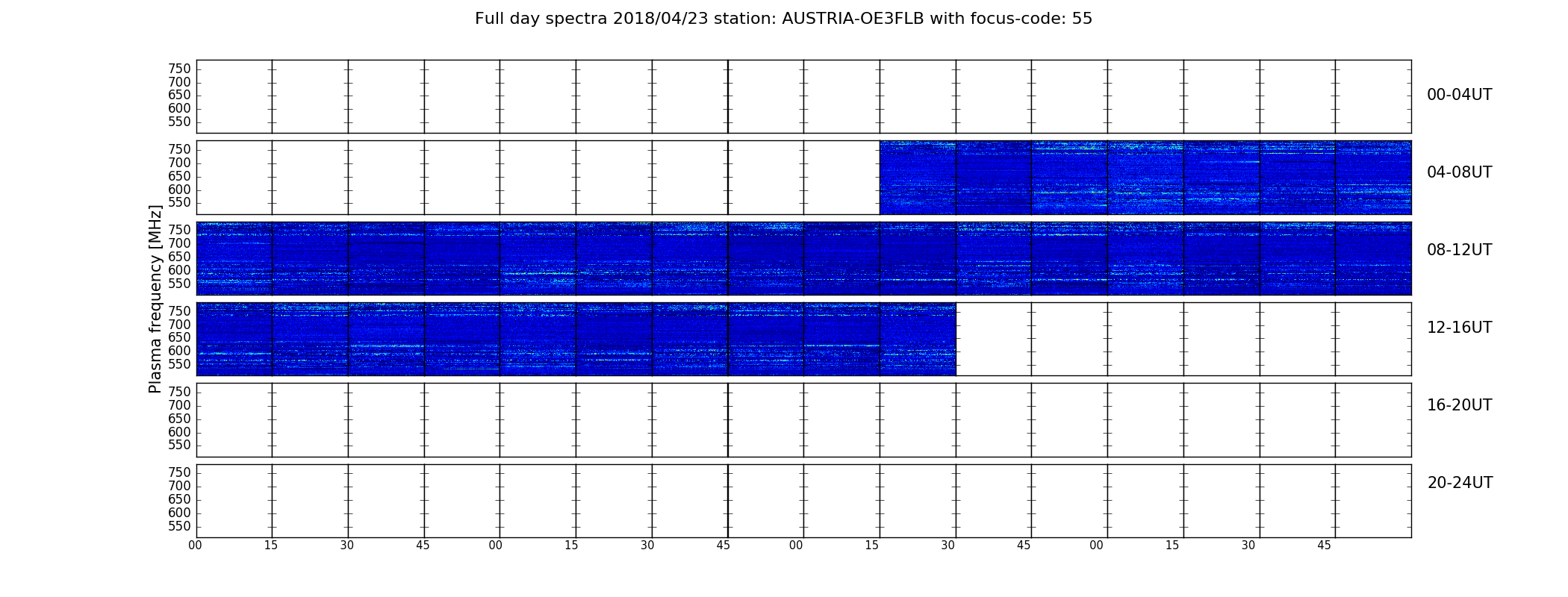 Full day spectra 2018/04/23 station: AUSTRIA-OE3FLB with focus-code: 55

Plasma frequency [MHz]

750
700
650
600
550
00-04UT

750
700
650
600
550
04-08UT

750
700
650
600
550
08-12UT

750
700
650
600
550
12-16UT

750
700
650
600
550
16-20UT

750
700
650
600
550
20-24UT

00 15 30 45 00 15 30 45 00 15 30 45 00 15 30 45